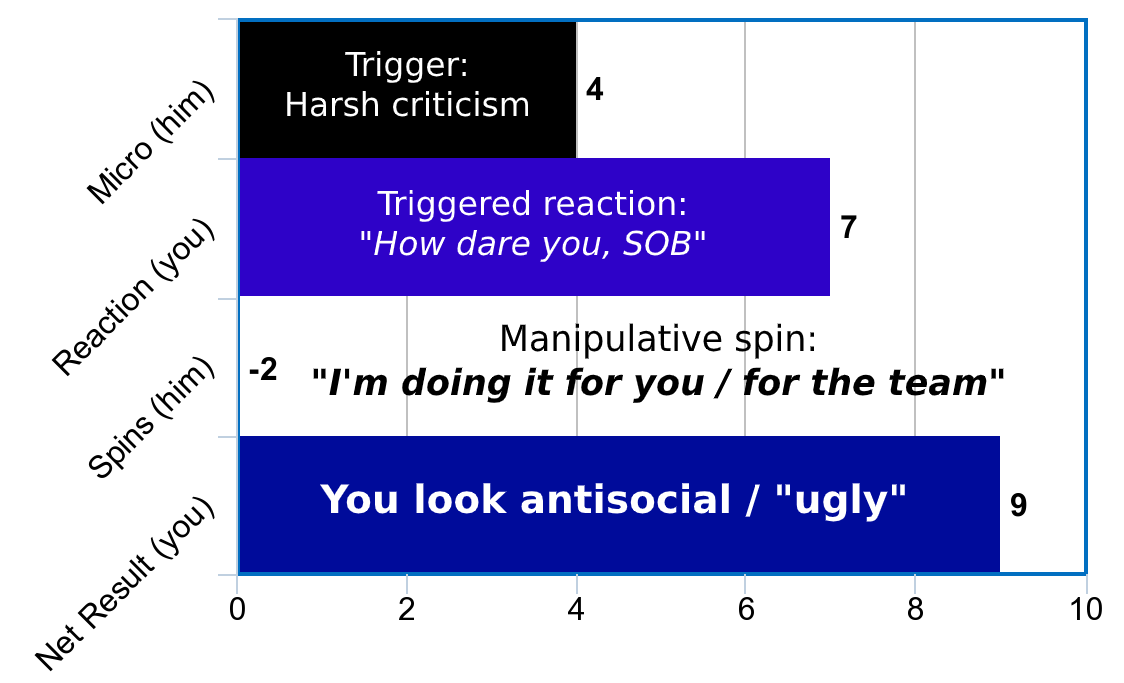 Micro (him)
Trigger:
Harsh criticism
4

Reaction (you)
Triggered reaction:
"How dare you, SOB"
7

Spins (him)
-2
Manipulative spin:
"I'm doing it for you / for the team"

Net Result (you)
You look antisocial / "ugly"
9

0
2
4
6
8
10